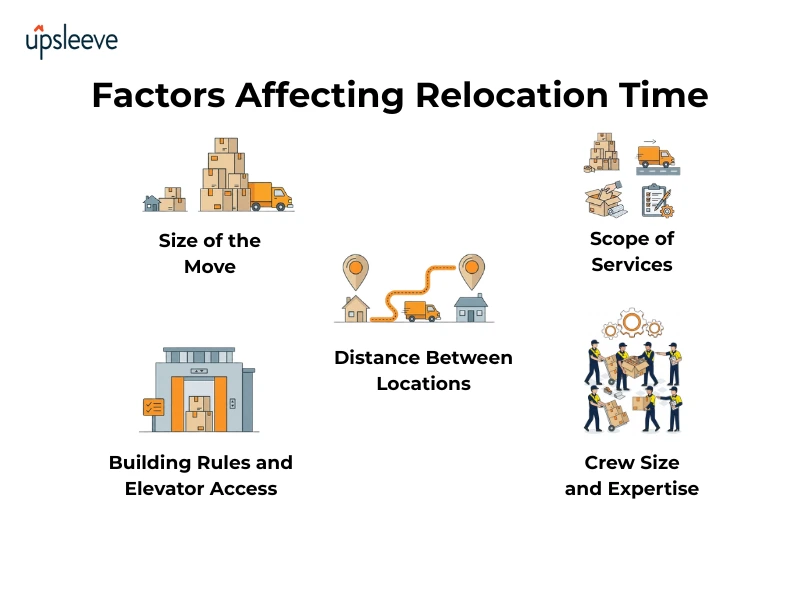 upsleeve

Factors Affecting Relocation Time

Size of the Move

Scope of Services

Distance Between Locations

Building Rules and Elevator Access

Crew Size and Expertise